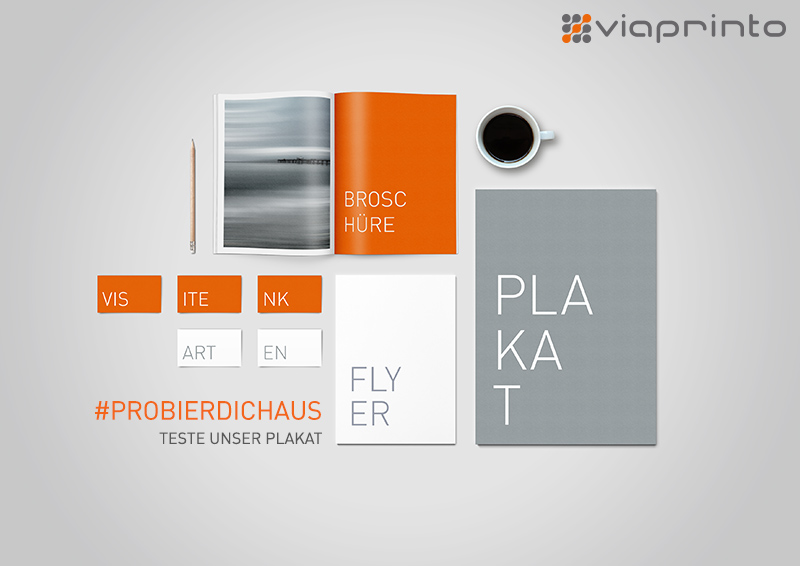 viaprinto

BROSC
HÜRE

VIS ITE NK

ART EN

FLY
ER

PLA
KA
T

#PROBIERDICHAUS
TESTE UNSER PLAKAT